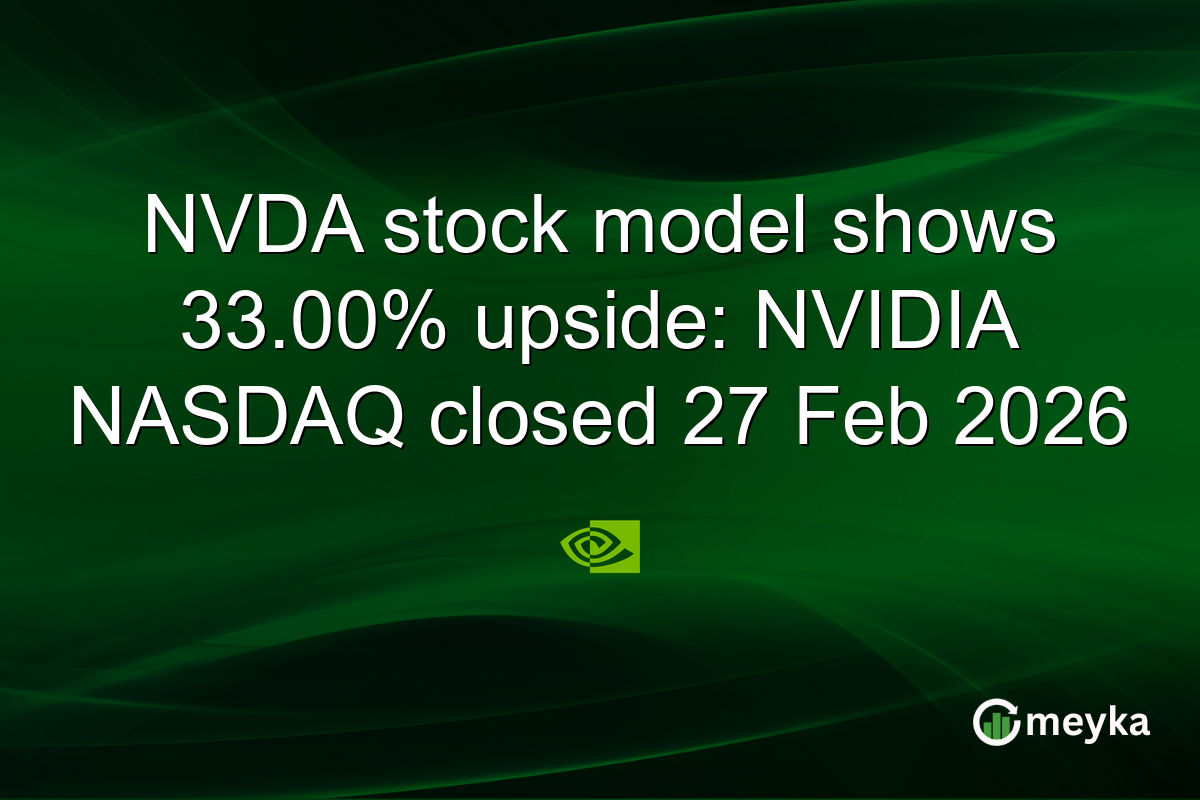 NVDA stock model shows 33.00% upside: NVIDIA NASDAQ closed 27 Feb 2026

meyka